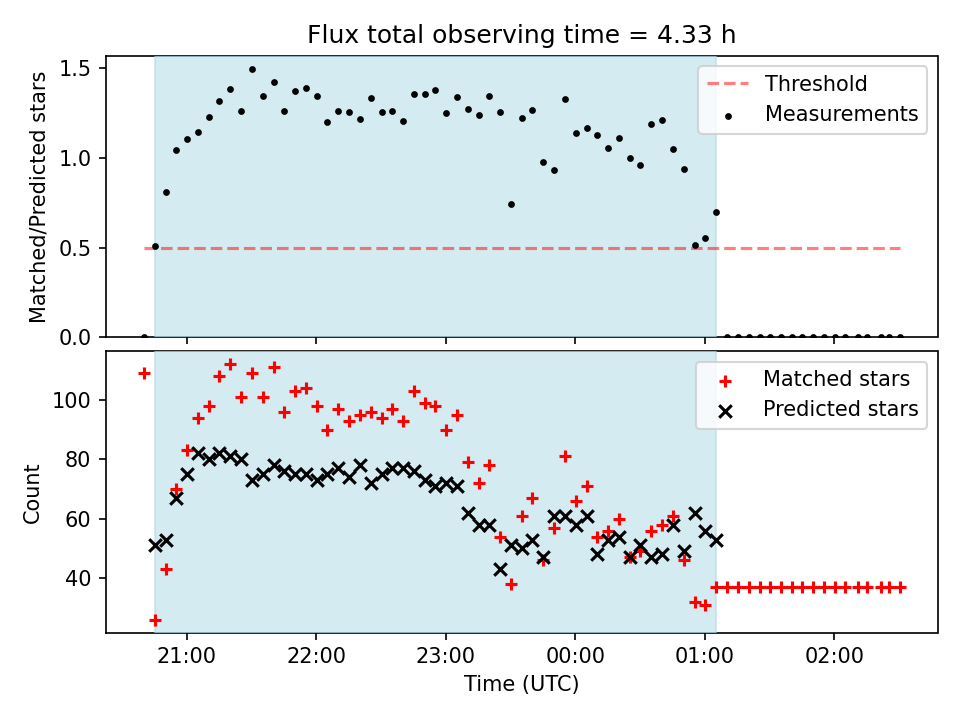 Flux total observing time = 4.33 h

Matched/Predicted stars

1.5
1.0
0.5
0.0

Threshold
Measurements

Count

100
80
60
40

Matched stars
Predicted stars

21:00
22:00
23:00
00:00
01:00
02:00

Time (UTC)